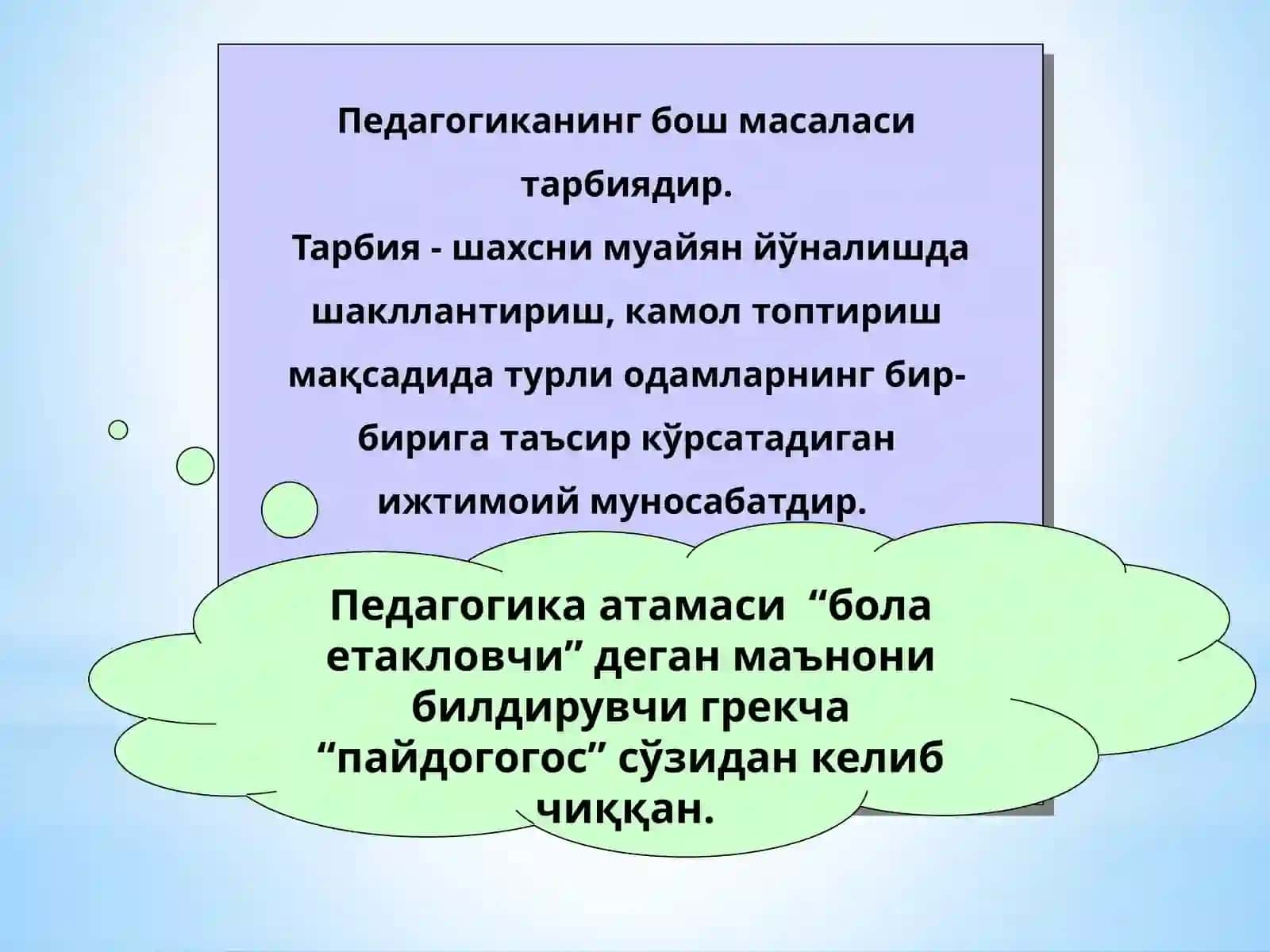 Педагогиканинг бош масаласи тарбиядир.

Тарбия - шахсни муайян йўналишда шакллантириш, камол топтириш мақсадида турли одамларнинг бир-бирига таъсир кўрсатадиган ижтимоий муносабатдир.

Педагогика атамаси “бола етакловчи” деган маънони билдирувчи грекча “пайдогогос” сўзидан келиб чиққан.